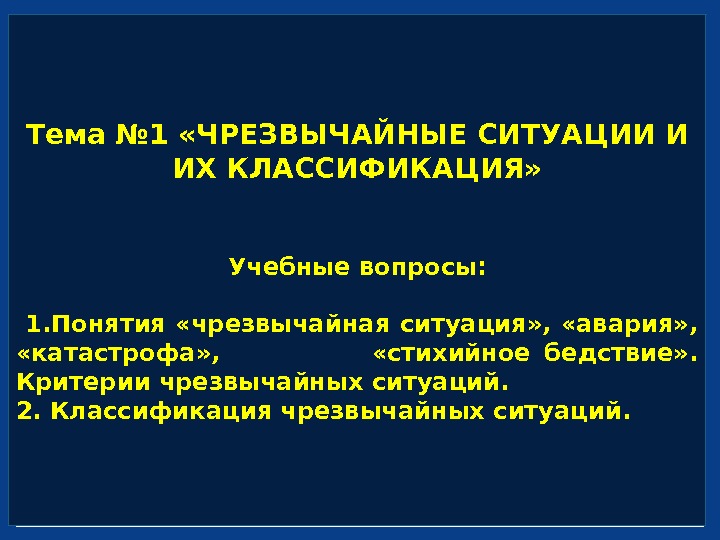 Тема №1 «ЧРЕЗВЫЧАЙНЫЕ СИТУАЦИИ И ИХ КЛАССИФИКАЦИЯ»

Учебные вопросы:

1.Понятия «чрезвычайная ситуация», «авария», «катастрофа», «стихийное бедствие». Критерии чрезвычайных ситуаций.
2. Классификация чрезвычайных ситуаций.